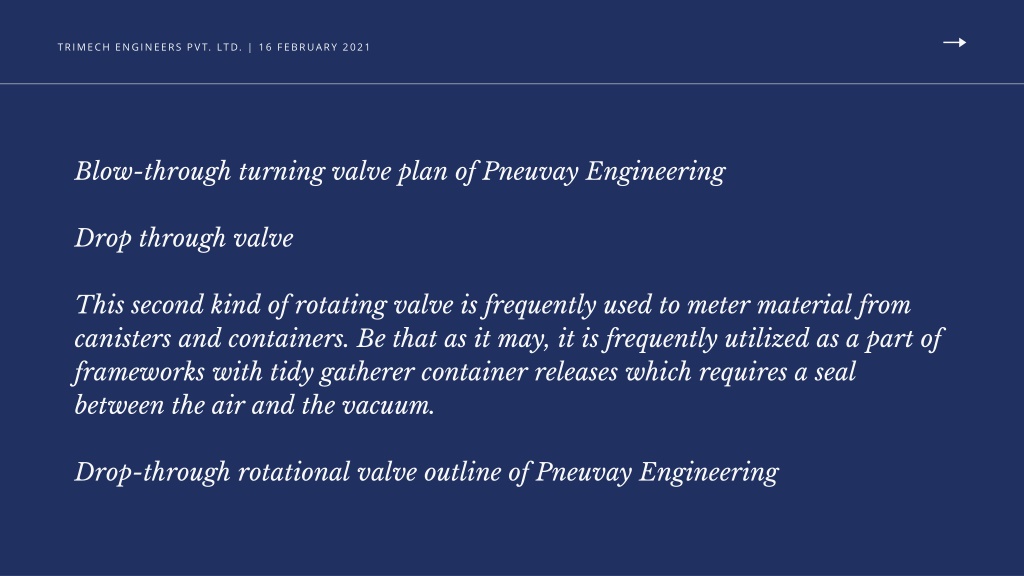 TRIMECH ENGINEERS PVT. LTD. | 16 FEBRUARY 2021

→

Blow-through turning valve plan of Pneuvay Engineering

Drop through valve

This second kind of rotating valve is frequently used to meter material from canisters and containers. Be that as it may, it is frequently utilized as a part of frameworks with tidy gatherer container releases which requires a seal between the air and the vacuum.

Drop-through rotational valve outline of Pneuvay Engineering